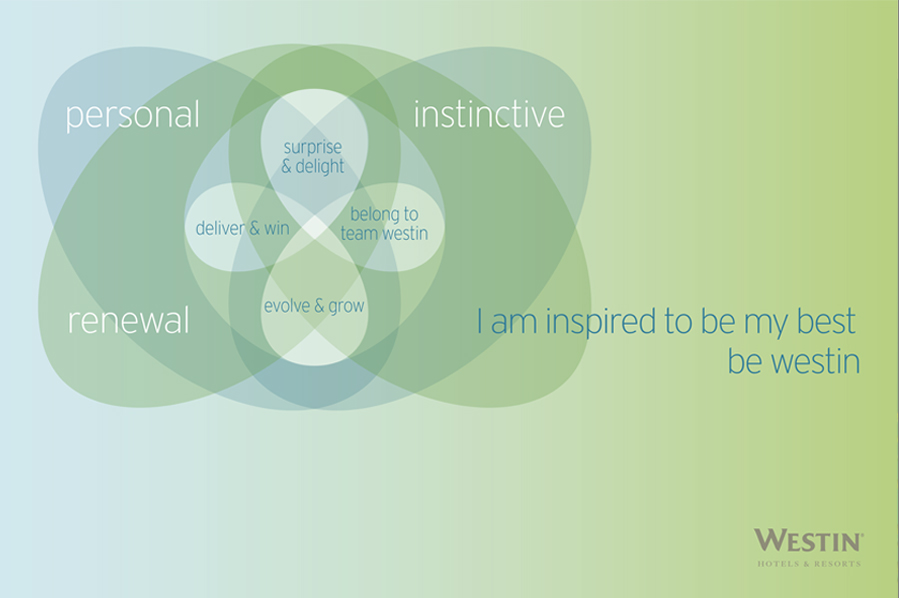 personal

instinctive

surprise & delight

deliver & win

belong to team westin

evolve & grow

renewal

I am inspired to be my best
be westin

WESTIN
HOTELS & RESORTS